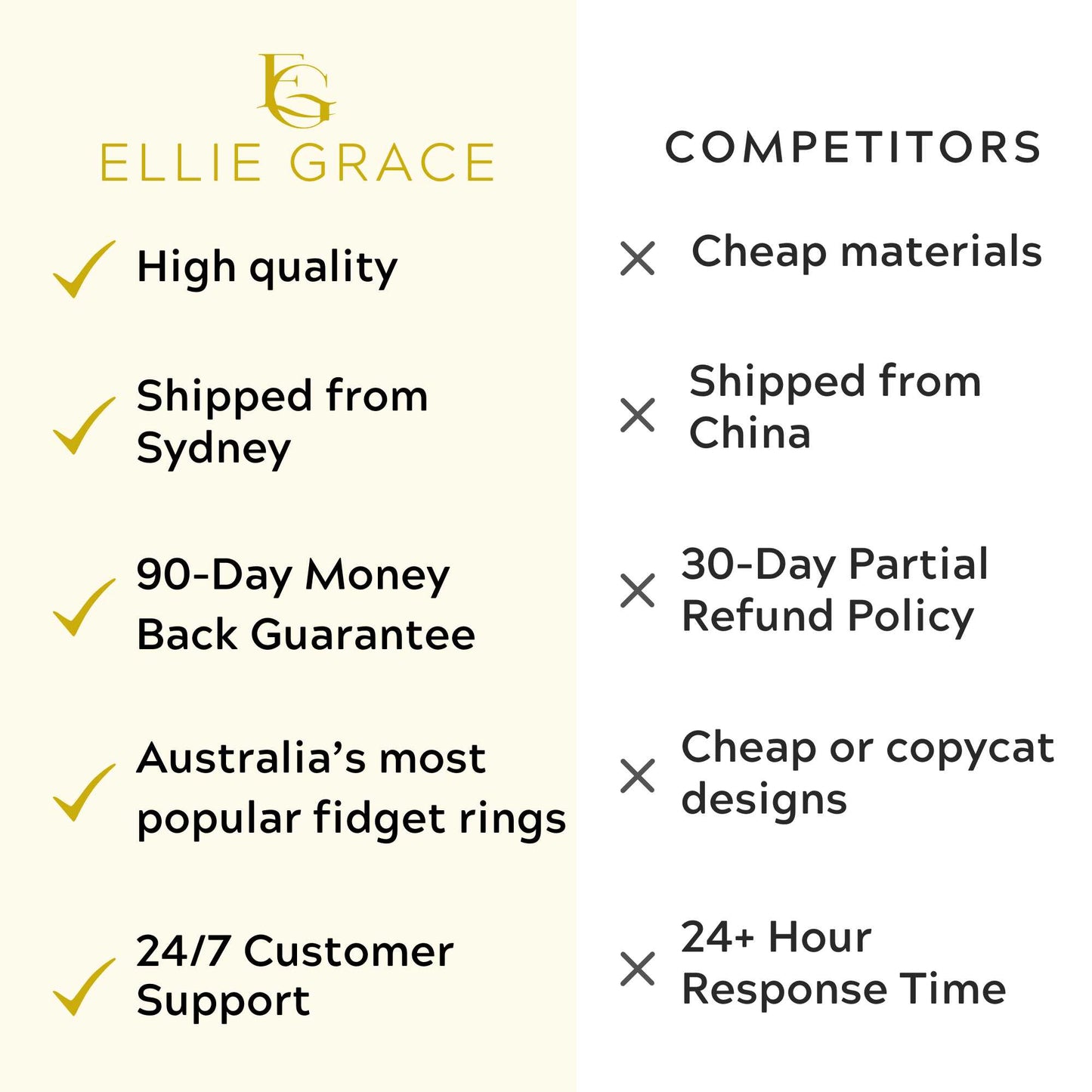 EG
ELLIE GRACE

High quality

Shipped from Sydney

90-Day Money Back Guarantee

Australia's most popular fidget rings

24/7 Customer Support

COMPETITORS

Cheap materials

Shipped from China

30-Day Partial Refund Policy

Cheap or copycat designs

24+ Hour Response Time